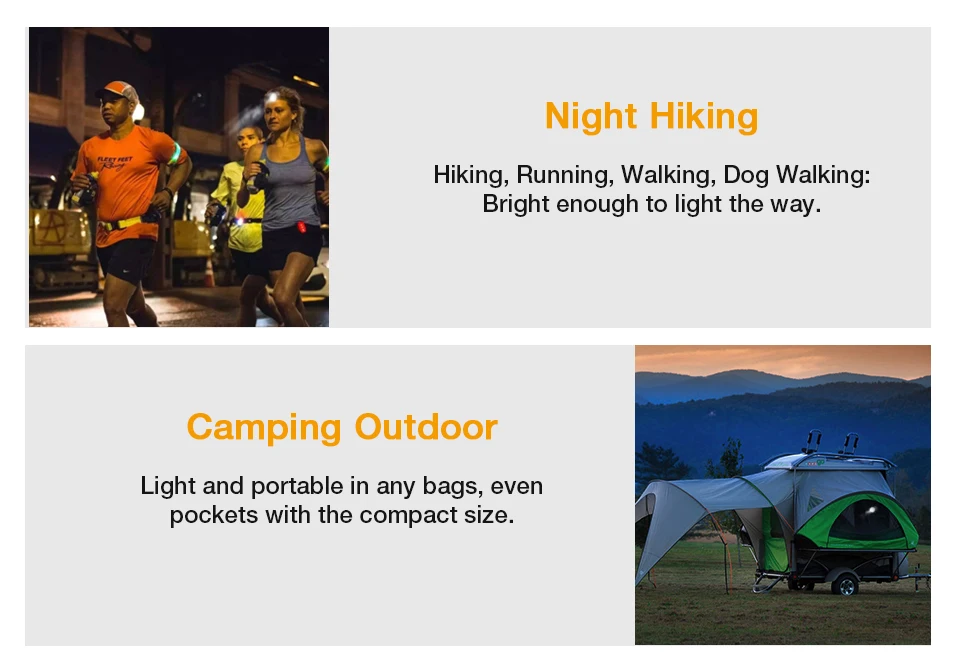 FLEET FEET

Night Hiking

Hiking, Running, Walking, Dog Walking: Bright enough to light the way.

Camping Outdoor

Light and portable in any bags, even pockets with the compact size.